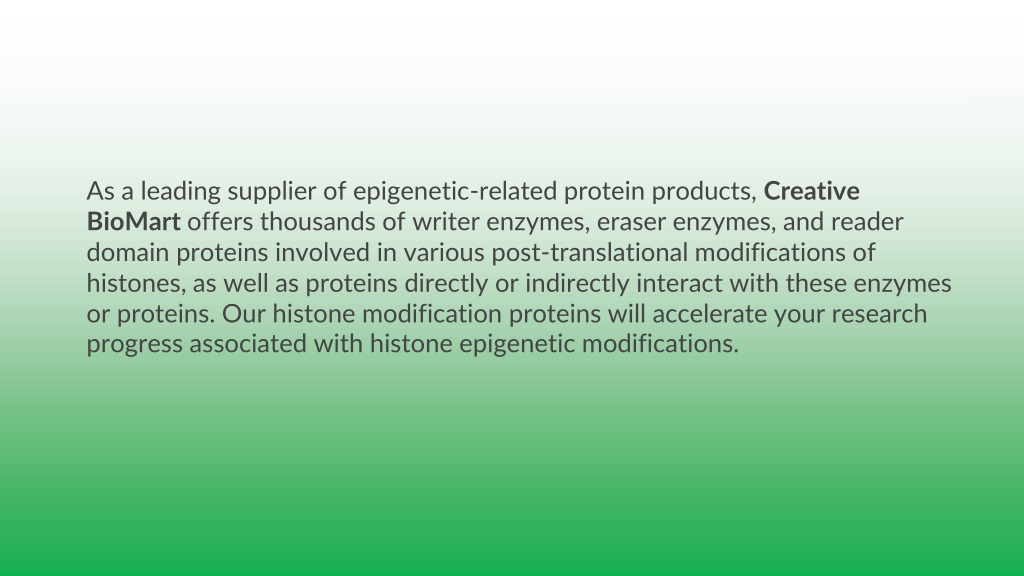 As a leading supplier of epigenetic-related protein products, Creative BioMart offers thousands of writer enzymes, eraser enzymes, and reader domain proteins involved in various post-translational modifications of histones, as well as proteins directly or indirectly interact with these enzymes or proteins. Our histone modification proteins will accelerate your research progress associated with histone epigenetic modifications.